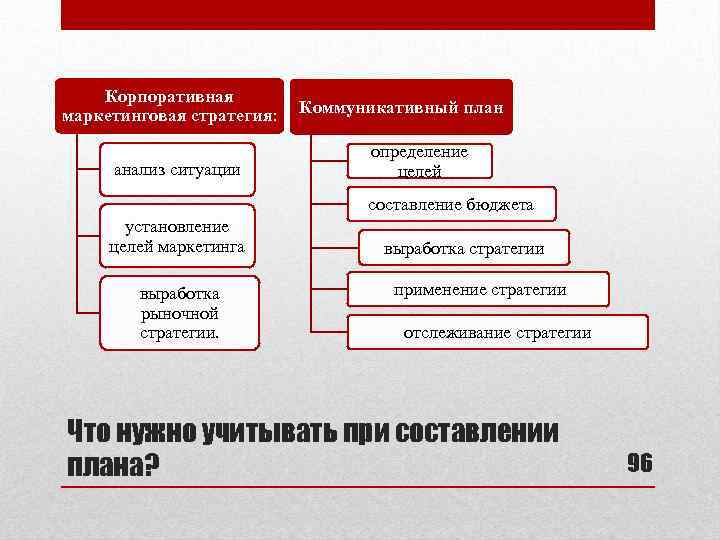 Корпоративная маркетинговая стратегия:

анализ ситуации

установление целей маркетинга

выработка рыночной стратегии.

Коммуникативный план

определение целей

составление бюджета

выработка стратегии

применение стратегии

отслеживание стратегии

Что нужно учитывать при составлении плана?

96